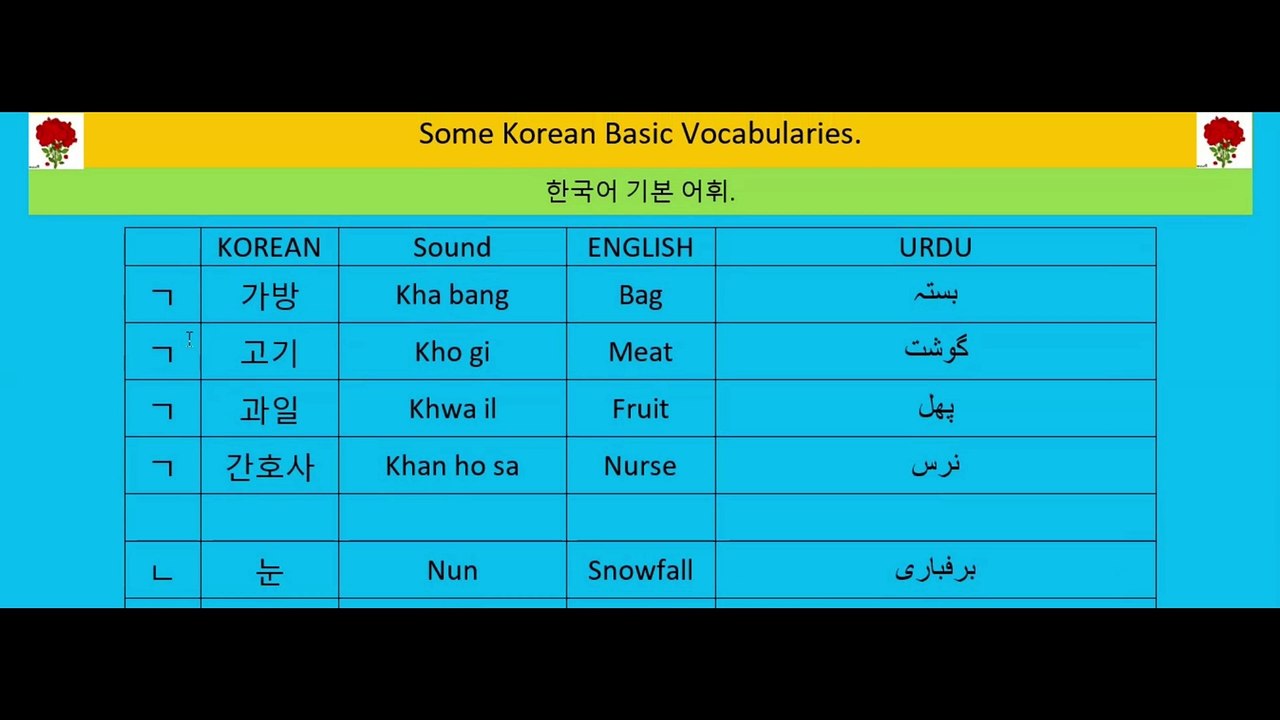 Some Korean Basic Vocabularies.

한국어 기본 어휘.

| | KOREAN | Sound | ENGLISH | URDU |
|---|---|---|---|---|
| ㄱ | 가방 | Kha bang | Bag | بستہ |
| ㄱ | 고기 | Kho gi | Meat | گوشت |
| ㄱ | 과일 | Khwa il | Fruit | پھل |
| ㄱ | 간호사 | Khan ho sa | Nurse | نرس |
| | | | | |
| ㄴ | 눈 | Nun | Snowfall | برفباری |